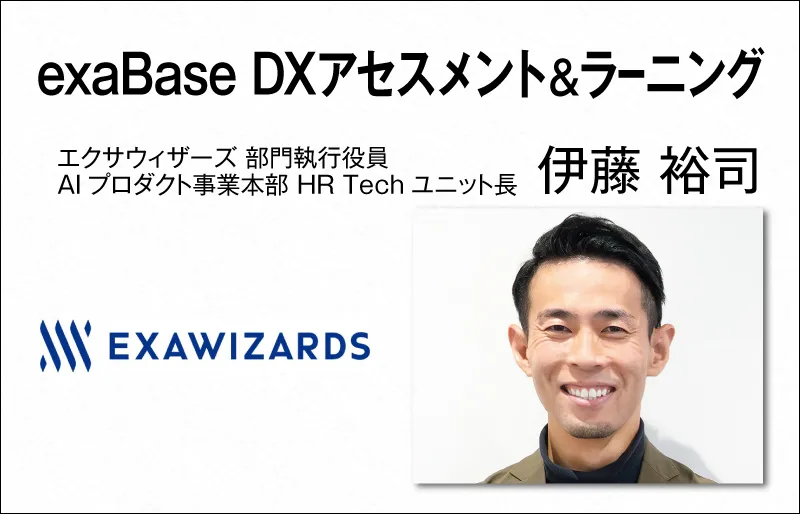 exaBase DXアセスメント&ラーニング

エクサウィザーズ 部門執行役員
AI プロダクト事業本部 HR Tech ユニット長

伊藤 裕司

EXAWIZARDS